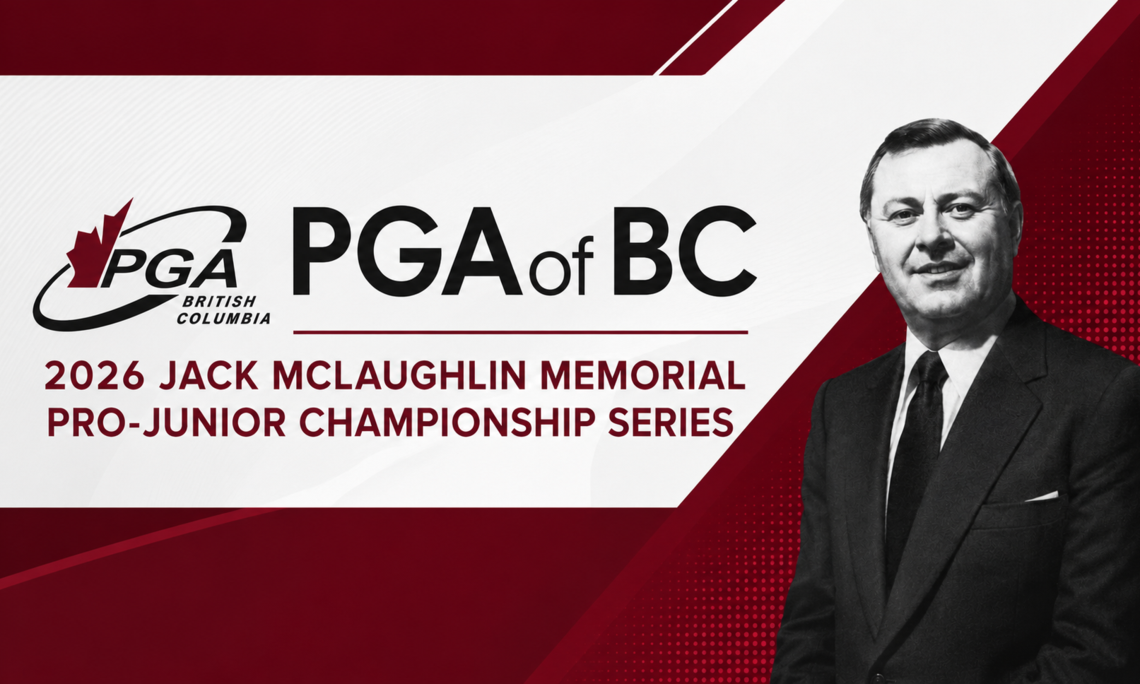 PGA
BRITISH COLUMBIA

PGA of BC

2026 JACK MCLAUGHLIN MEMORIAL PRO-JUNIOR CHAMPIONSHIP SERIES